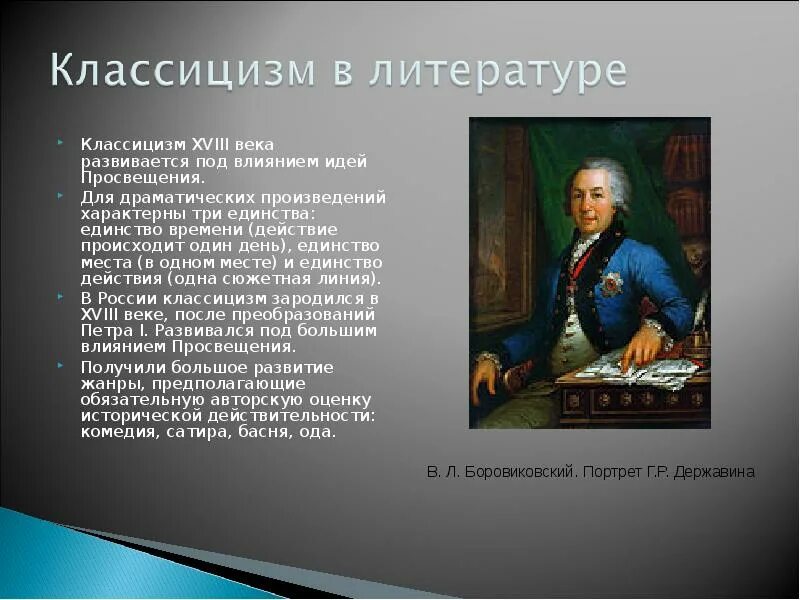 Классицизм в литературе

Классицизм XVIII века развивается под влиянием идей Просвещения.

Для драматических произведений характерны три единства: единство времени (действие происходит один день), единство места (в одном месте) и единство действия (одна сюжетная линия).

В России классицизм зародился в XVIII веке, после преобразований Петра I. Развивался под большим влиянием Просвещения.

Получили большое развитие жанры, предполагающие обязательную авторскую оценку исторической действительности: комедия, сатира, басня, ода.

В. Л. Боровиковский. Портрет Г.Р. Державина